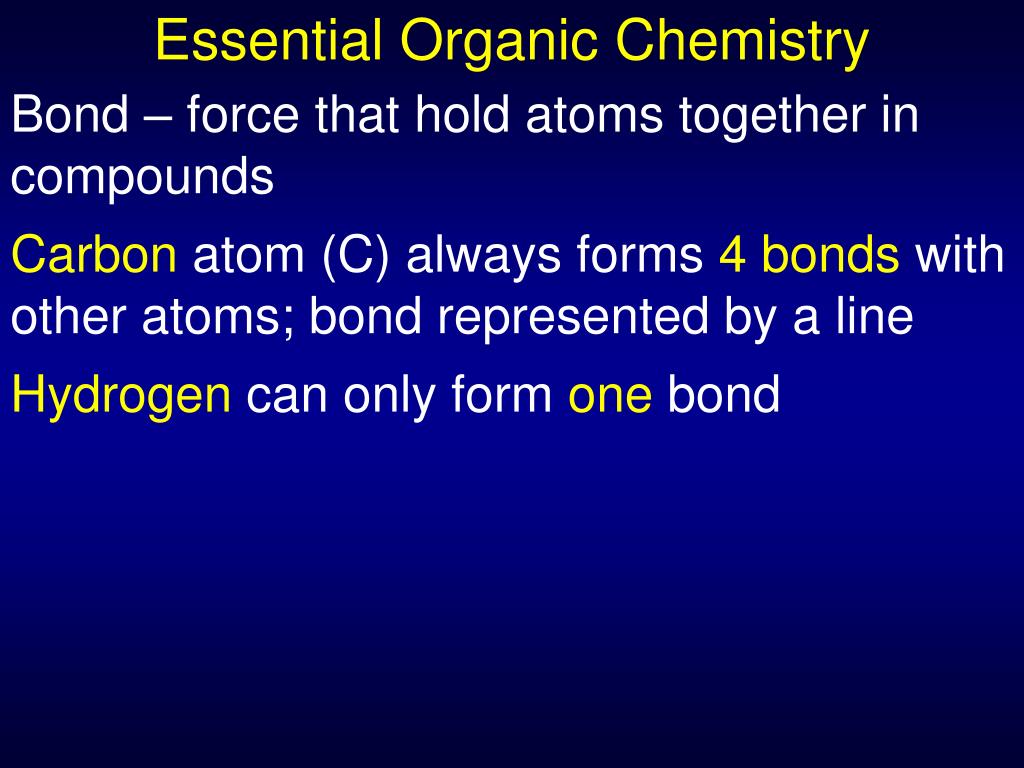 Essential Organic Chemistry

Bond – force that hold atoms together in compounds

Carbon atom (C) always forms 4 bonds with other atoms; bond represented by a line

Hydrogen can only form one bond